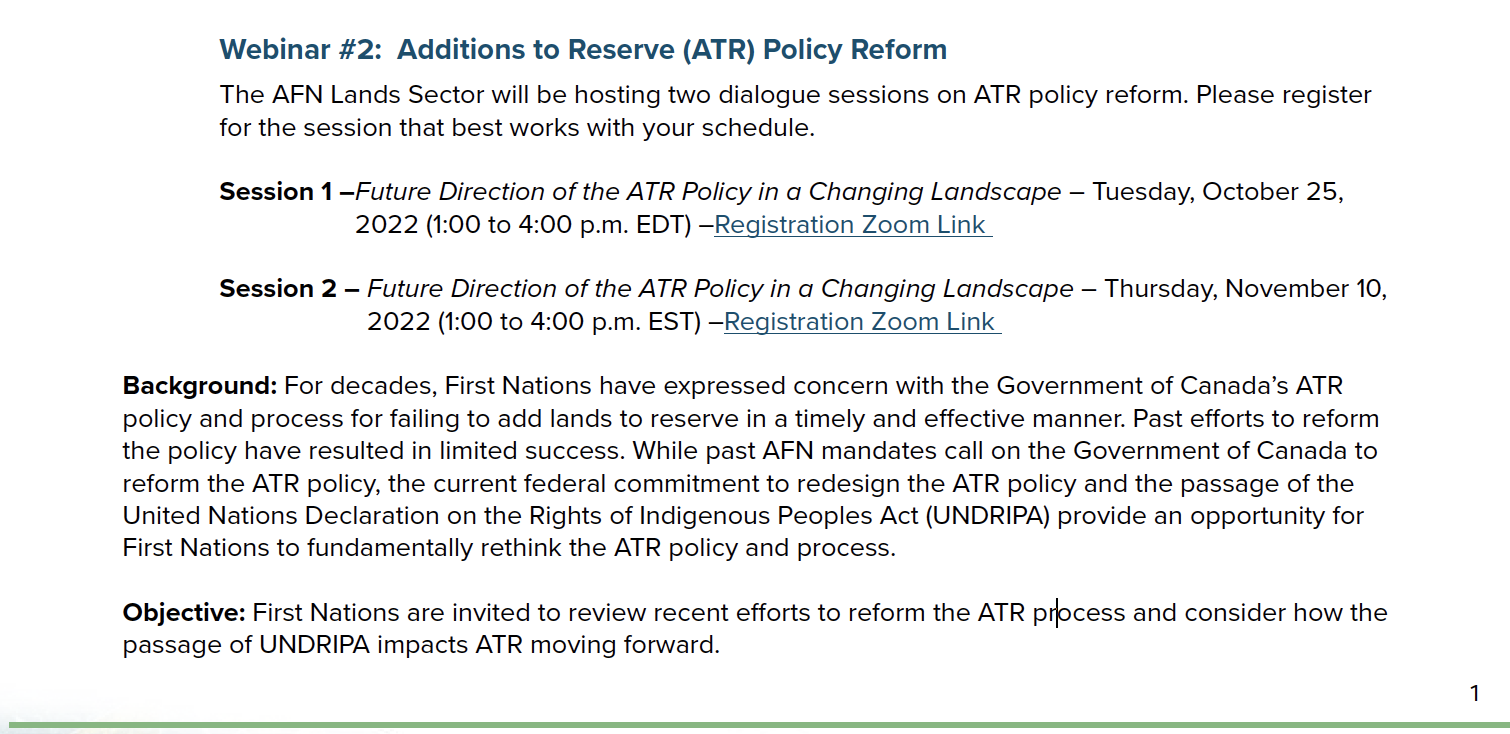 Webinar #2: Additions to Reserve (ATR) Policy Reform

The AFN Lands Sector will be hosting two dialogue sessions on ATR policy reform. Please register for the session that best works with your schedule.

Session 1 –Future Direction of the ATR Policy in a Changing Landscape – Tuesday, October 25, 2022 (1:00 to 4:00 p.m. EDT) –Registration Zoom Link

Session 2 – Future Direction of the ATR Policy in a Changing Landscape – Thursday, November 10, 2022 (1:00 to 4:00 p.m. EST) –Registration Zoom Link

Background: For decades, First Nations have expressed concern with the Government of Canada's ATR policy and process for failing to add lands to reserve in a timely and effective manner. Past efforts to reform the policy have resulted in limited success. While past AFN mandates call on the Government of Canada to reform the ATR policy, the current federal commitment to redesign the ATR policy and the passage of the United Nations Declaration on the Rights of Indigenous Peoples Act (UNDRIPA) provide an opportunity for First Nations to fundamentally rethink the ATR policy and process.

Objective: First Nations are invited to review recent efforts to reform the ATR process and consider how the passage of UNDRIPA impacts ATR moving forward.

1